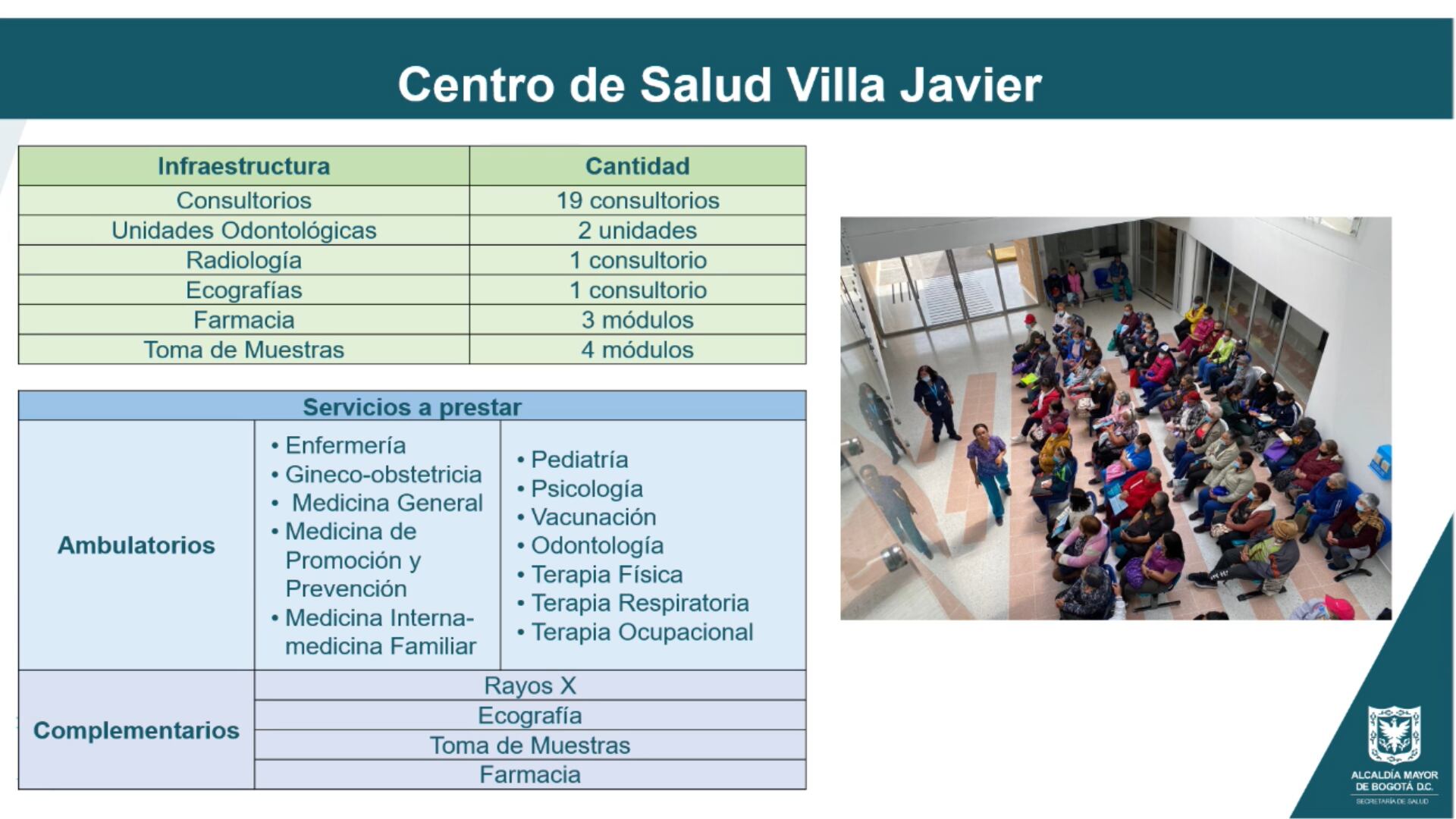 Centro de Salud Villa Javier

| Infraestructura | Cantidad |
|---|---|
| Consultorios | 19 consultorios |
| Unidades Odontológicas | 2 unidades |
| Radiología | 1 consultorio |
| Ecografías | 1 consultorio |
| Farmacia | 3 módulos |
| Toma de Muestras | 4 módulos |

| Servicios a prestar | | |
|---|---|---|
| Ambulatorios | • Enfermería • Gineco-obstetricia • Medicina General • Medicina de Promoción y Prevención • Medicina Interna-medicina Familiar | • Pediatría • Psicología • Vacunación • Odontología • Terapia Física • Terapia Respiratoria • Terapia Ocupacional |
| Complementarios | Rayos X | |
| | Ecografía | |
| | Toma de Muestras | |
| | Farmacia | |

ALCALDÍA MAYOR DE BOGOTÁ D.C.
SECRETARÍA DE SALUD